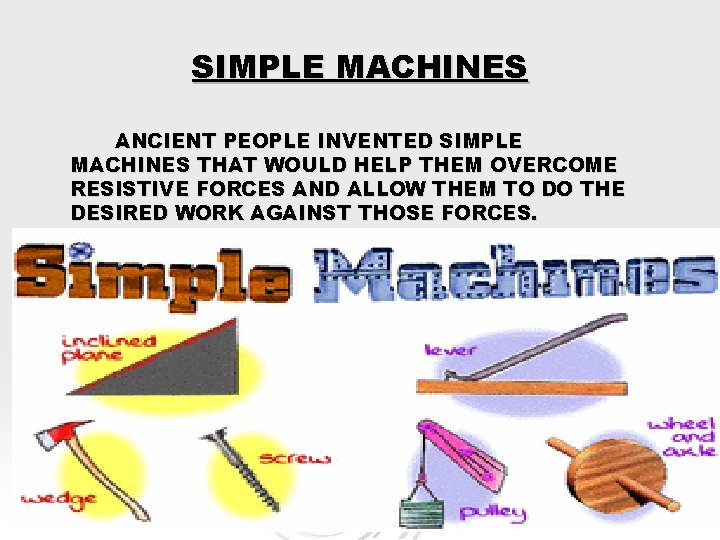 SIMPLE MACHINES

ANCIENT PEOPLE INVENTED SIMPLE MACHINES THAT WOULD HELP THEM OVERCOME RESISTIVE FORCES AND ALLOW THEM TO DO THE DESIRED WORK AGAINST THOSE FORCES.

Simple Machines

inclined plane

lever

wedge

screw

pulley

wheel and axle